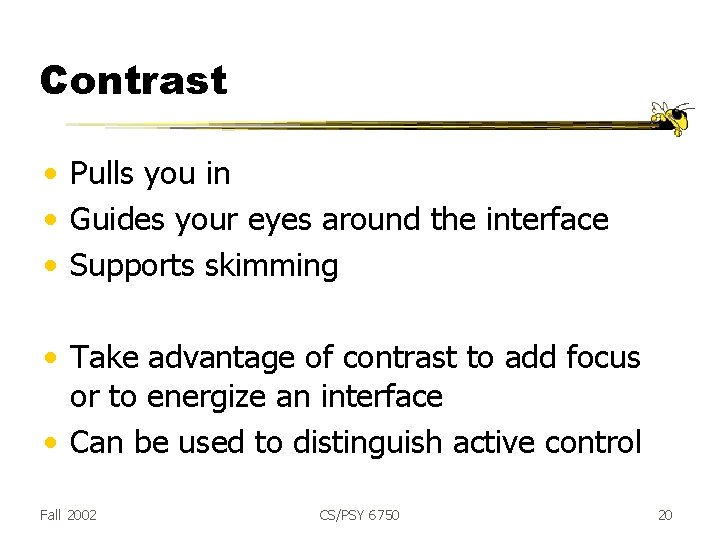 Contrast

• Pulls you in
• Guides your eyes around the interface
• Supports skimming

• Take advantage of contrast to add focus or to energize an interface
• Can be used to distinguish active control

Fall 2002

CS/PSY 6750

20